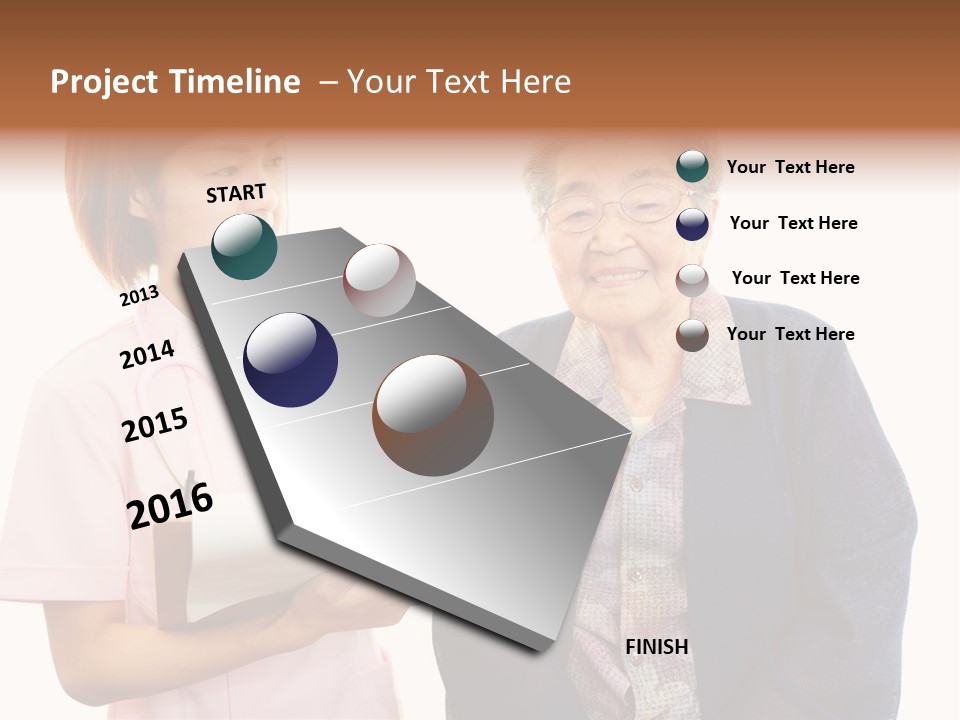 Project Timeline – Your Text Here

START

2013

2014

2015

2016

Your Text Here

Your Text Here

Your Text Here

Your Text Here

FINISH